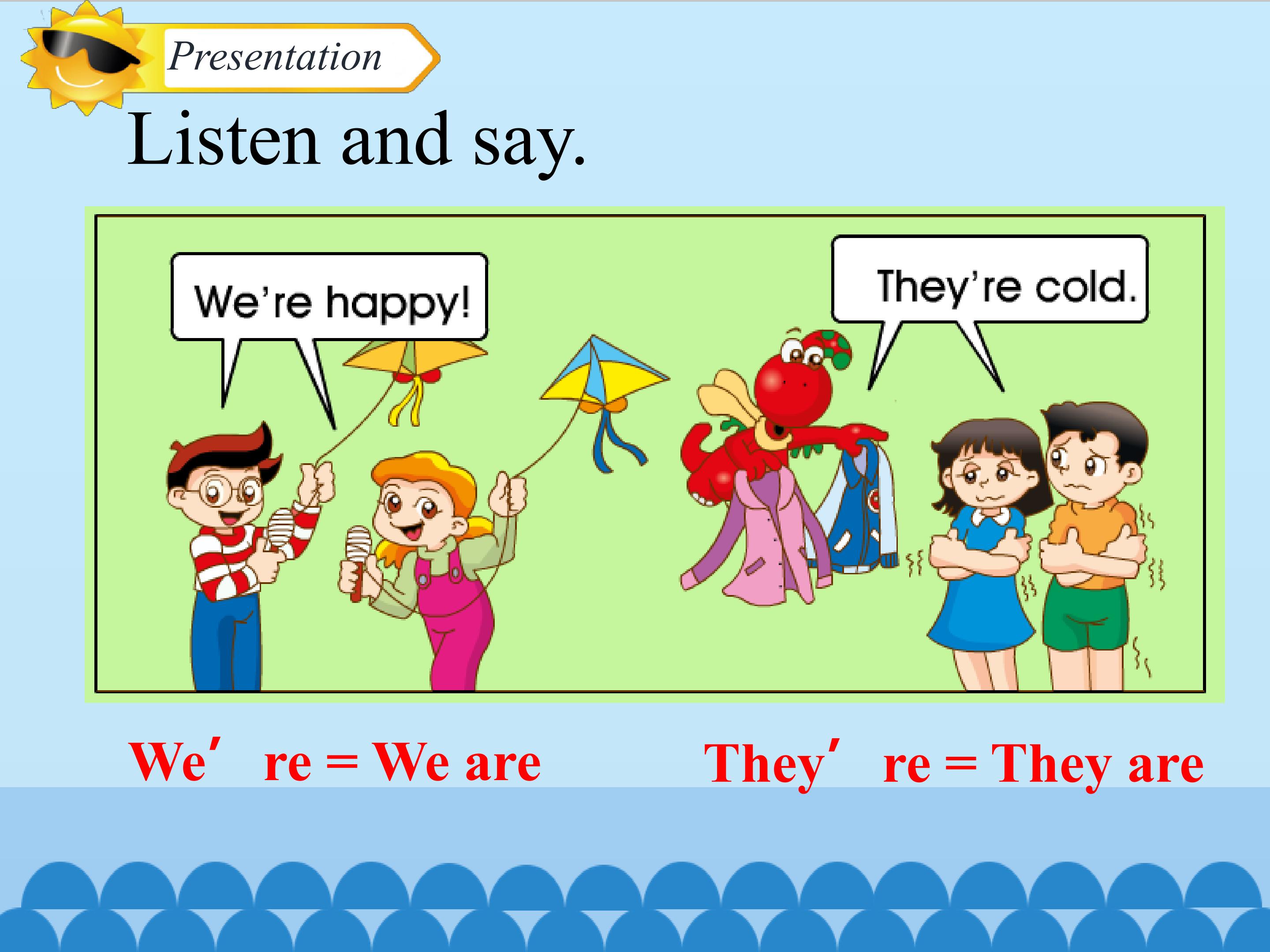 Presentation

Listen and say.

We're happy!

They're cold.

We' re = We are

They' re = They are